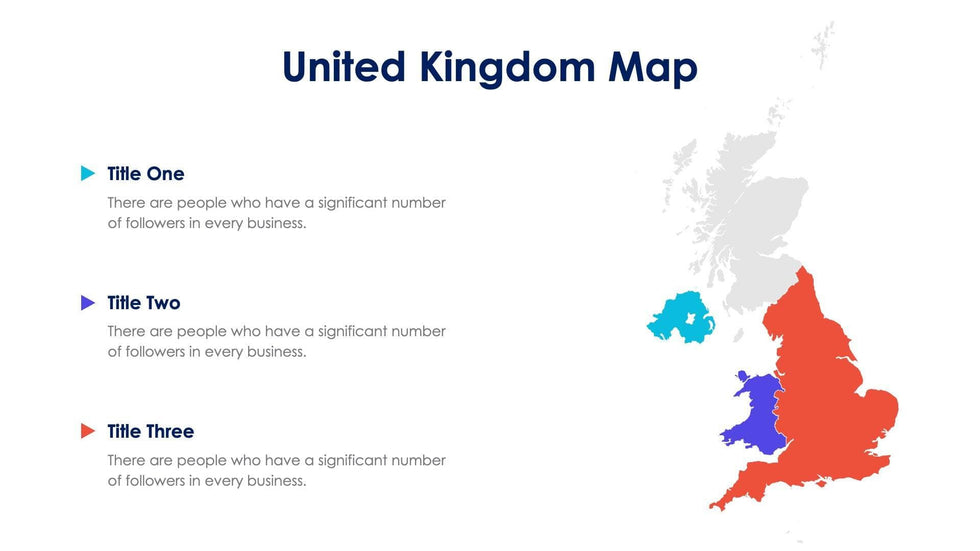 United Kingdom Map

Title One

There are people who have a significant number of followers in every business.

Title Two

There are people who have a significant number of followers in every business.

Title Three

There are people who have a significant number of followers in every business.